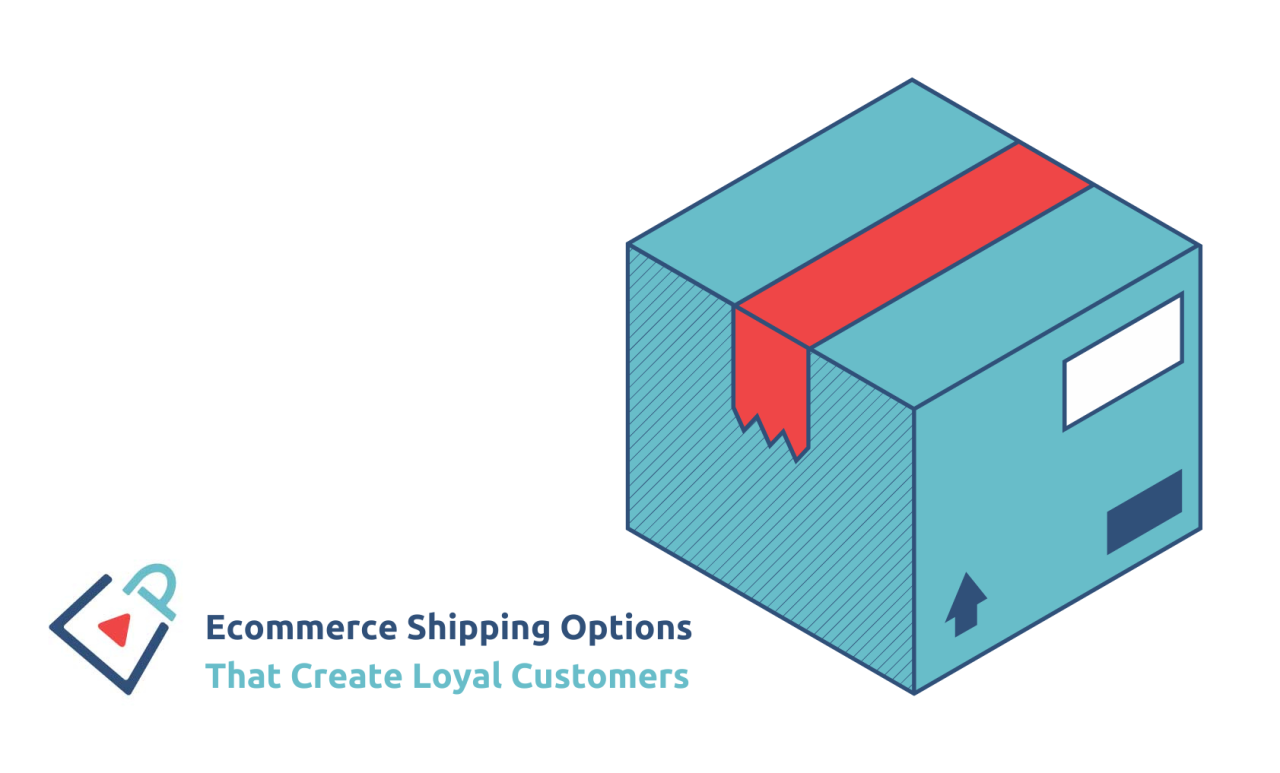 Ecommerce Shipping Options
That Create Loyal Customers